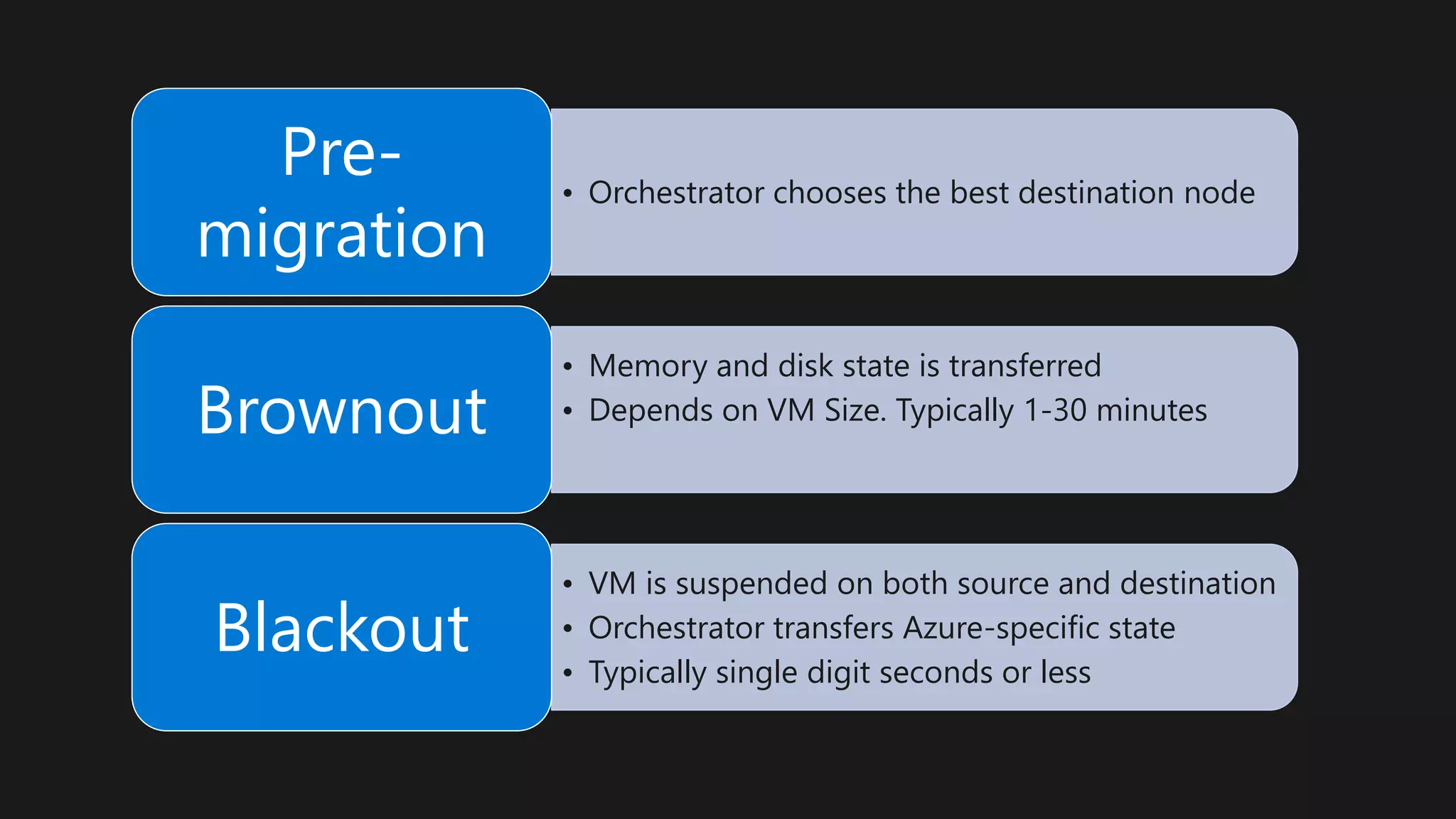 Pre-migration

• Orchestrator chooses the best destination node

Brownout

• Memory and disk state is transferred
• Depends on VM Size. Typically 1-30 minutes

Blackout

• VM is suspended on both source and destination
• Orchestrator transfers Azure-specific state
• Typically single digit seconds or less